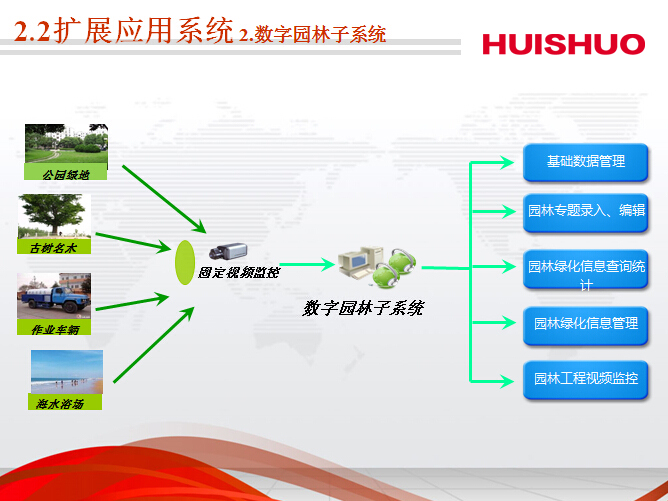 2.2扩展应用系统 2.数字园林子系统

HUISHUO

公园绿地

古树名木

作业车辆

海水浴场

固定视频监控

数字园林子系统

基础数据管理

园林专题录入、编辑

园林绿化信息查询统计

园林绿化信息管理

园林工程视频监控